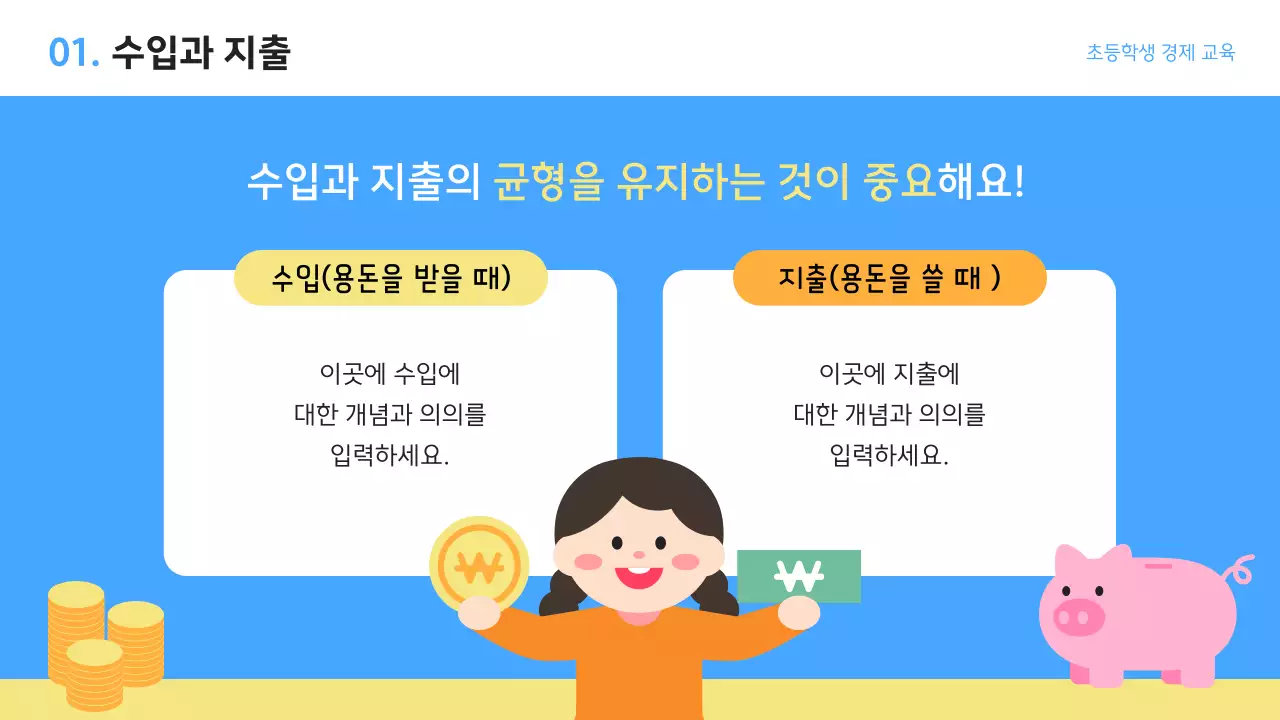 01. 수입과 지출

초등학생 경제 교육

수입과 지출의 균형을 유지하는 것이 중요해요!

수입(용돈을 받을 때)

이곳에 수입에 대한 개념과 의의를 입력하세요.

지출(용돈을 쓸 때 )

이곳에 지출에 대한 개념과 의의를 입력하세요.

₩

₩